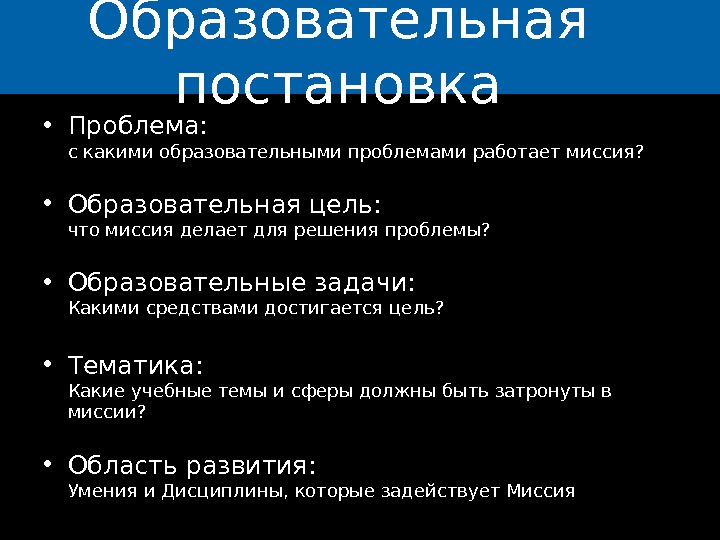 Образовательная постановка

• Проблема:
с какими образовательными проблемами работает миссия?

• Образовательная цель:
что миссия делает для решения проблемы?

• Образовательные задачи:
Какими средствами достигается цель?

• Тематика:
Какие учебные темы и сферы должны быть затронуты в миссии?

• Область развития:
Умения и Дисциплины, которые задействует Миссия